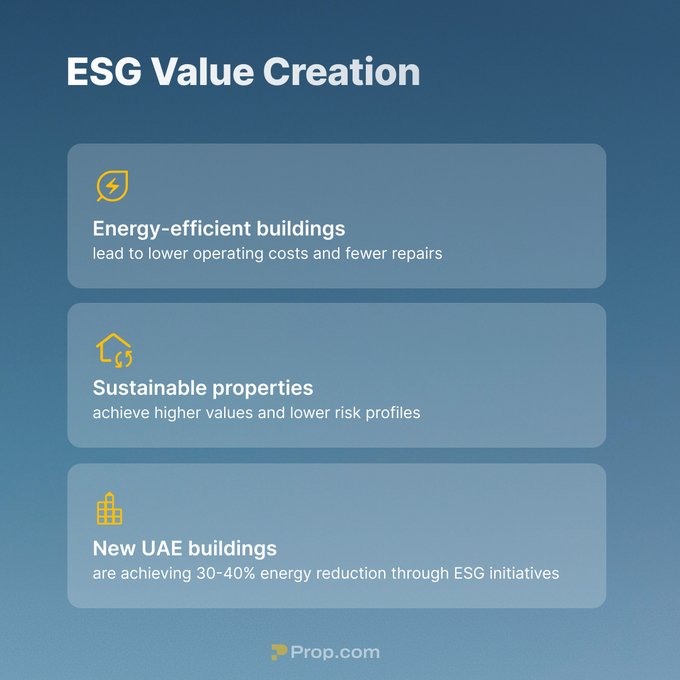 ESG Value Creation

Energy-efficient buildings
lead to lower operating costs and fewer repairs

Sustainable properties
achieve higher values and lower risk profiles

New UAE buildings
are achieving 30-40% energy reduction through ESG initiatives

Prop.com